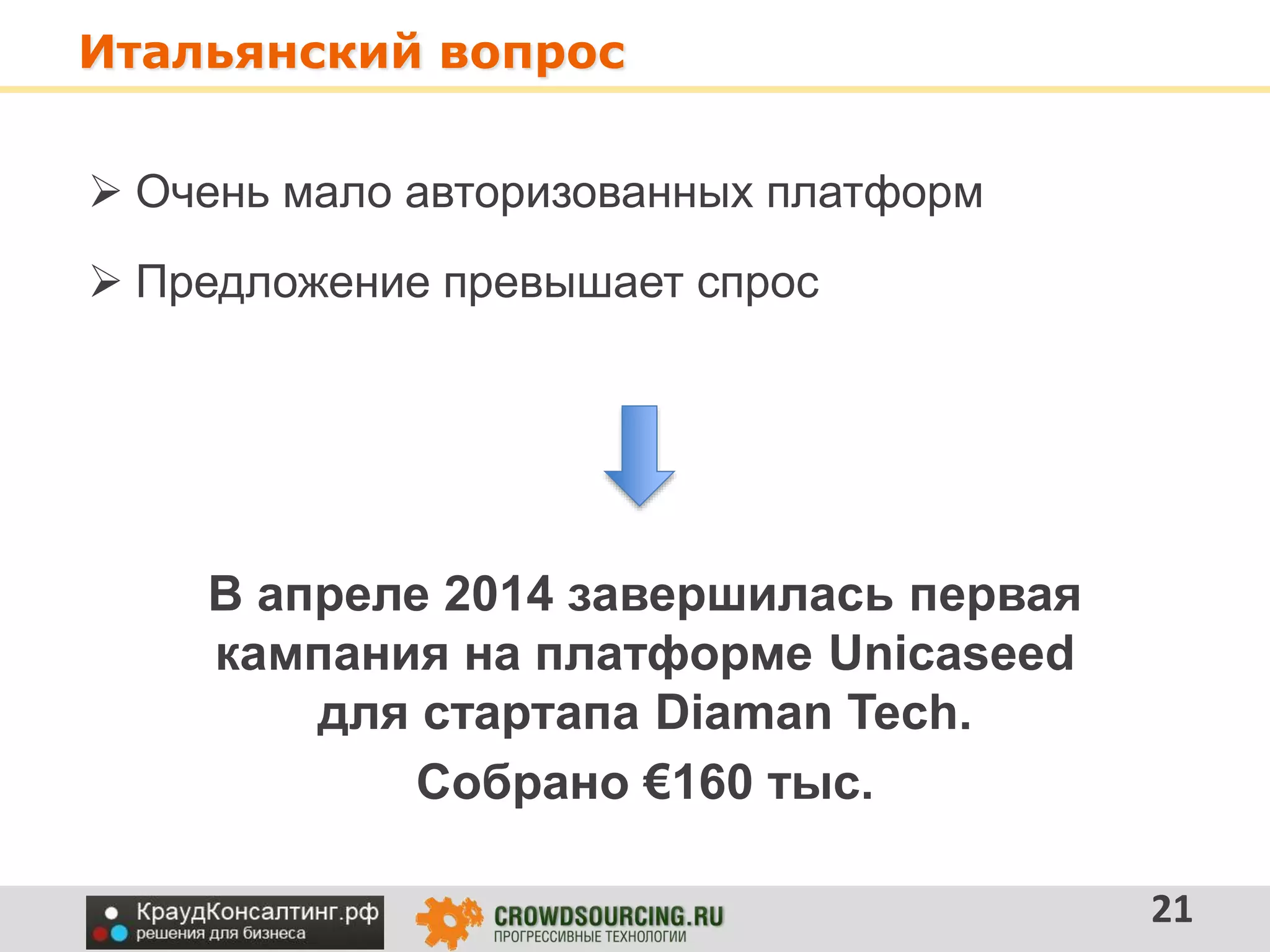 Итальянский вопрос

➢ Очень мало авторизованных платформ

➢ Предложение превышает спрос

В апреле 2014 завершилась первая кампания на платформе Unicaseed для стартапа Diaman Tech.

Собрано €160 тыс.

КраудКонсалтинг.рф
решения для бизнеса

CROWDSOURCING.RU
ПРОГРЕССИВНЫЕ ТЕХНОЛОГИИ

21